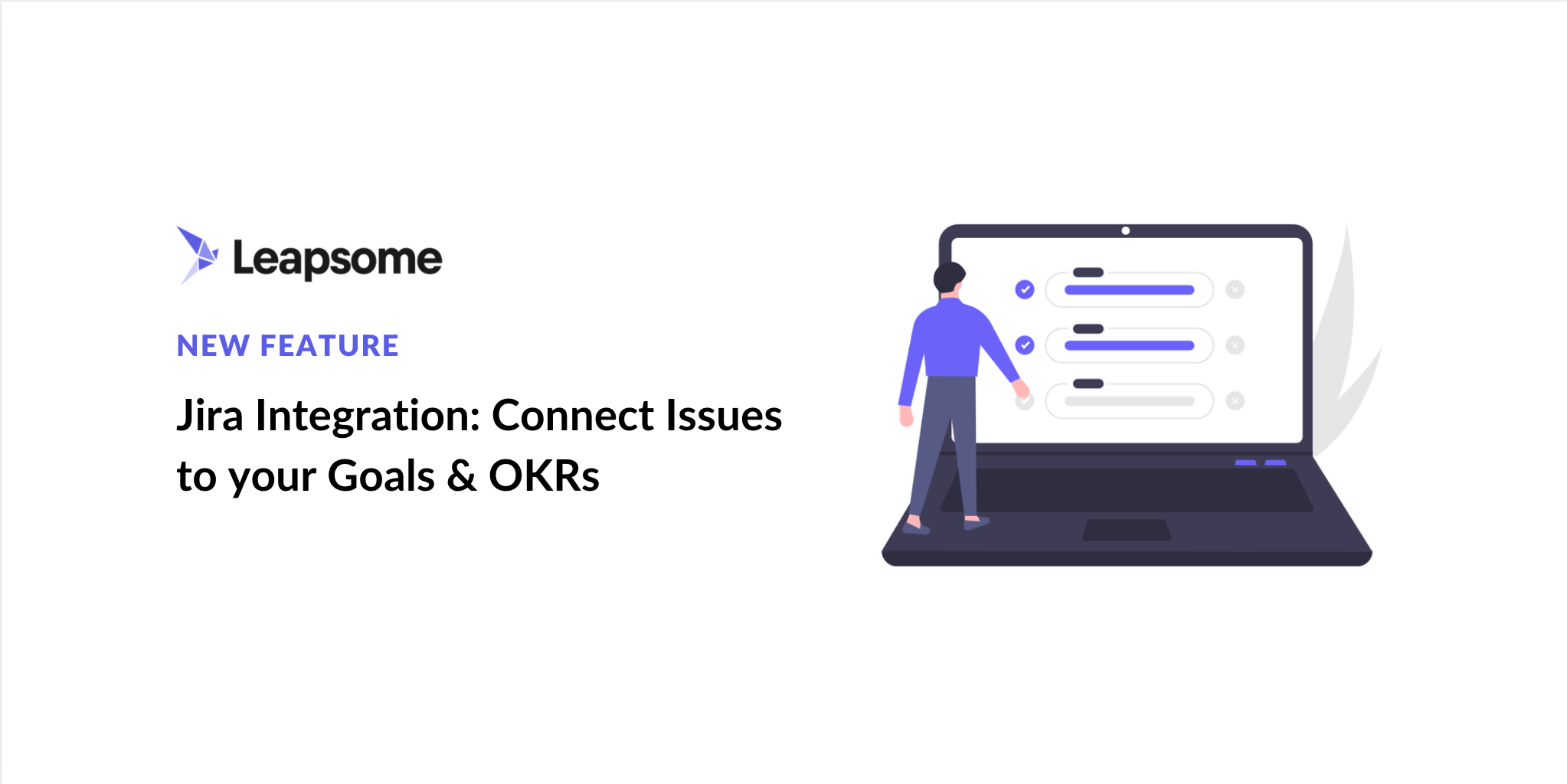 Leapsome

NEW FEATURE

Jira Integration: Connect Issues to your Goals & OKRs